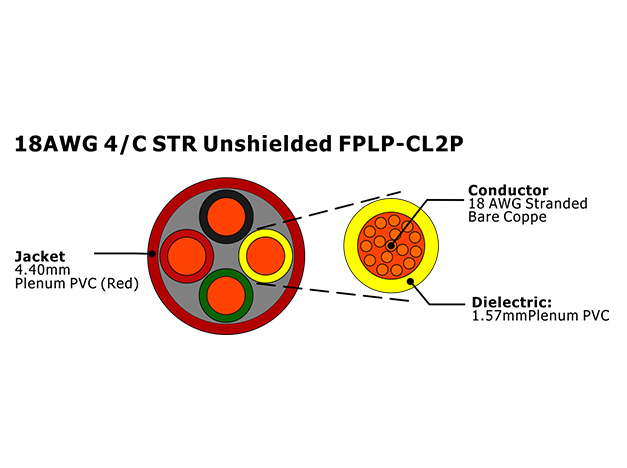 18AWG 4/C STR Unshielded FPLP-CL2P

Jacket
4.40mm
Plenum PVC (Red)

Conductor
18 AWG Stranded
Bare Coppe

Dielectric:
1.57mmPlenum PVC